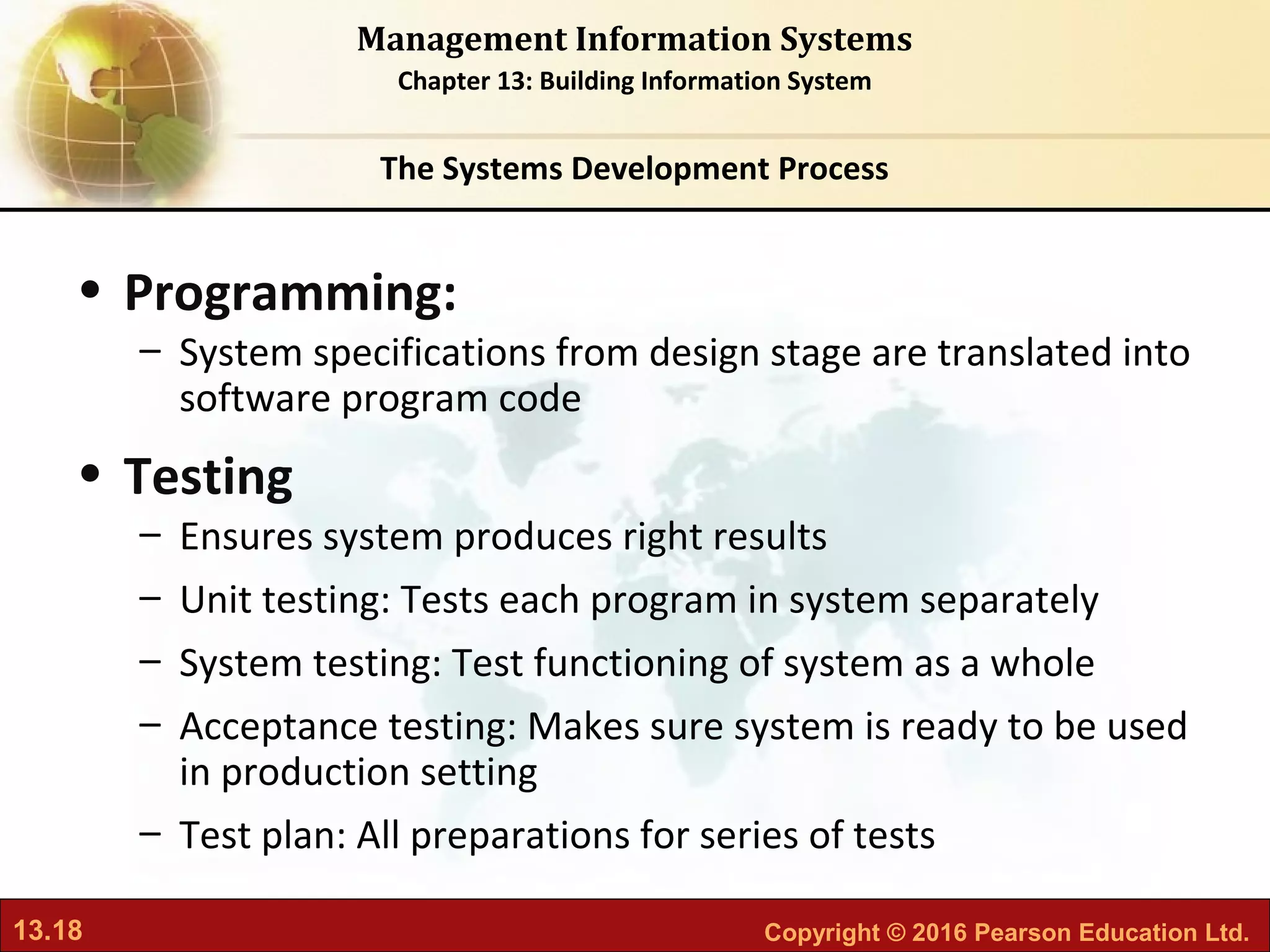 Management Information Systems
Chapter 13: Building Information System

The Systems Development Process

• Programming:
– System specifications from design stage are translated into software program code

• Testing
– Ensures system produces right results
– Unit testing: Tests each program in system separately
– System testing: Test functioning of system as a whole
– Acceptance testing: Makes sure system is ready to be used in production setting
– Test plan: All preparations for series of tests

13.18

Copyright © 2016 Pearson Education Ltd.